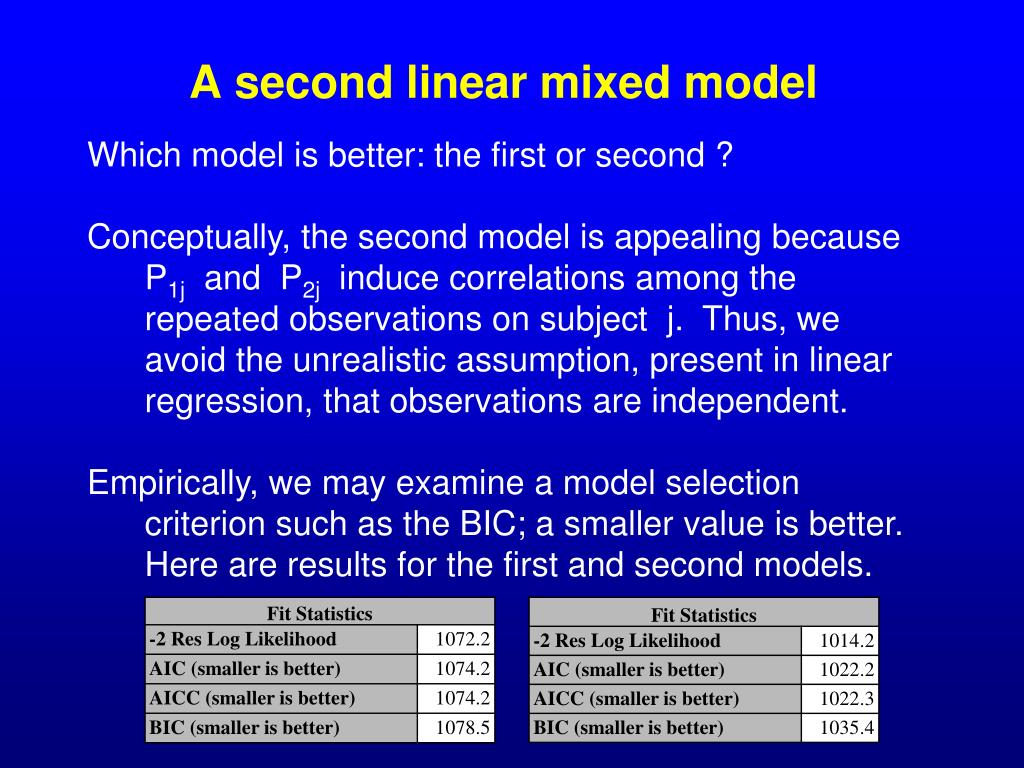 A second linear mixed model

Which model is better: the first or second ?

Conceptually, the second model is appealing because $P_{1j}$ and $P_{2j}$ induce correlations among the repeated observations on subject j. Thus, we avoid the unrealistic assumption, present in linear regression, that observations are independent.

Empirically, we may examine a model selection criterion such as the BIC; a smaller value is better. Here are results for the first and second models.

| Fit Statistics | |
|---|---|
| -2 Res Log Likelihood | 1072.2 |
| AIC (smaller is better) | 1074.2 |
| AICC (smaller is better) | 1074.2 |
| BIC (smaller is better) | 1078.5 |

| Fit Statistics | |
|---|---|
| -2 Res Log Likelihood | 1014.2 |
| AIC (smaller is better) | 1022.2 |
| AICC (smaller is better) | 1022.3 |
| BIC (smaller is better) | 1035.4 |